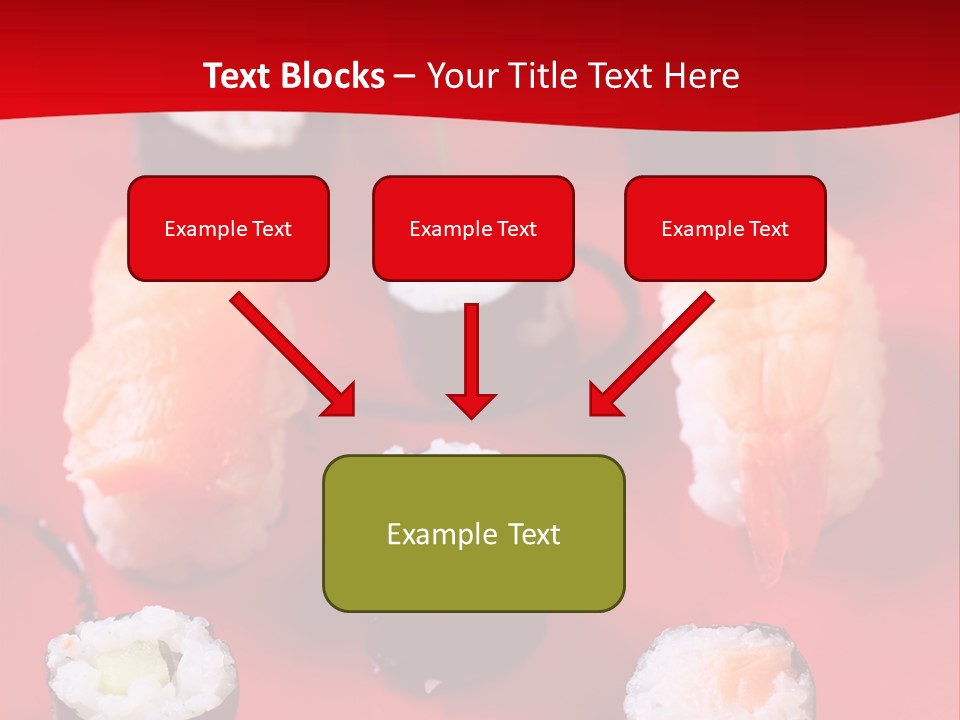 Text Blocks – Your Title Text Here

Example Text

Example Text

Example Text

Example Text